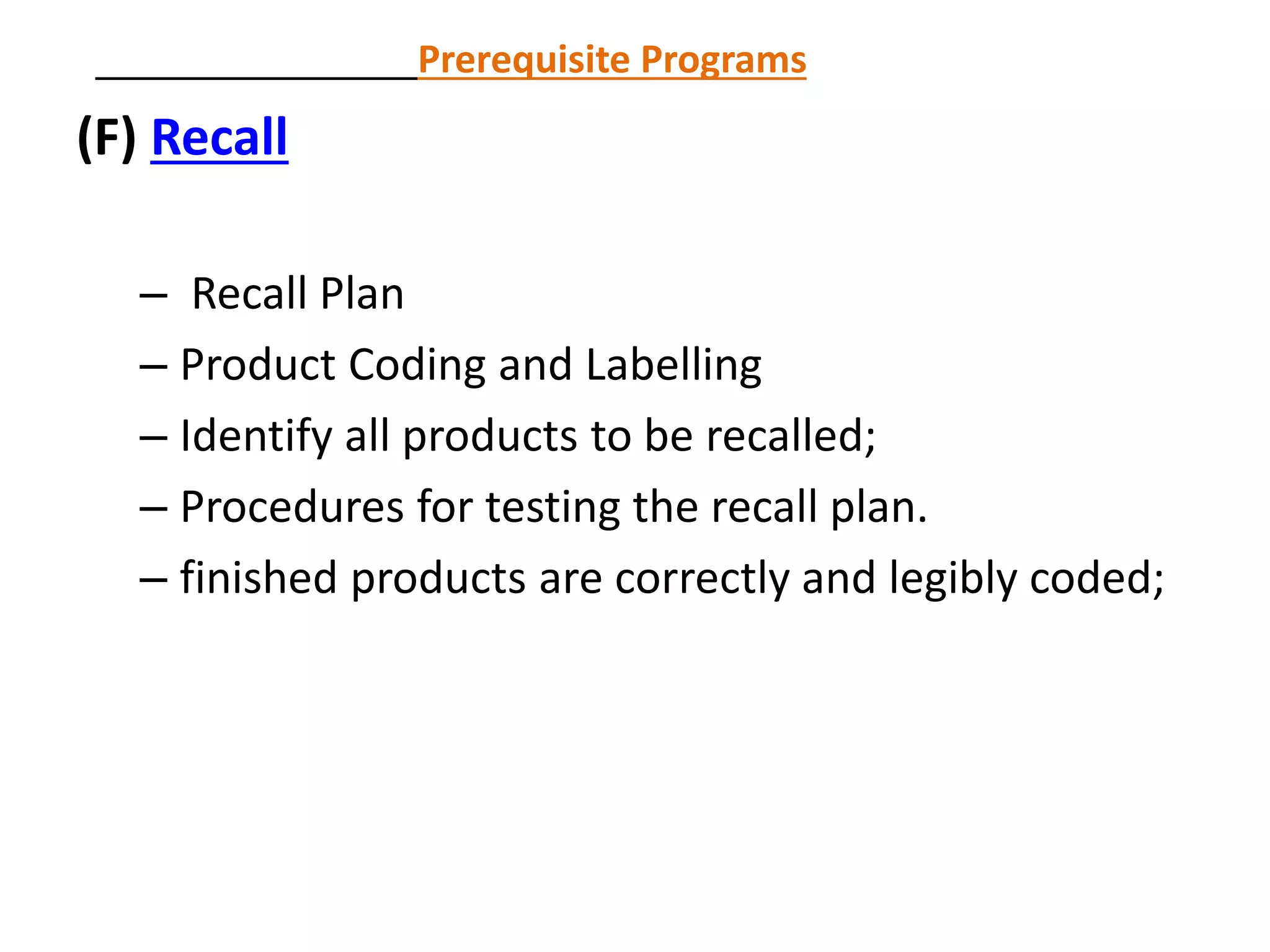 Prerequisite Programs

(F) Recall

– Recall Plan
– Product Coding and Labelling
– Identify all products to be recalled;
– Procedures for testing the recall plan.
– finished products are correctly and legibly coded;